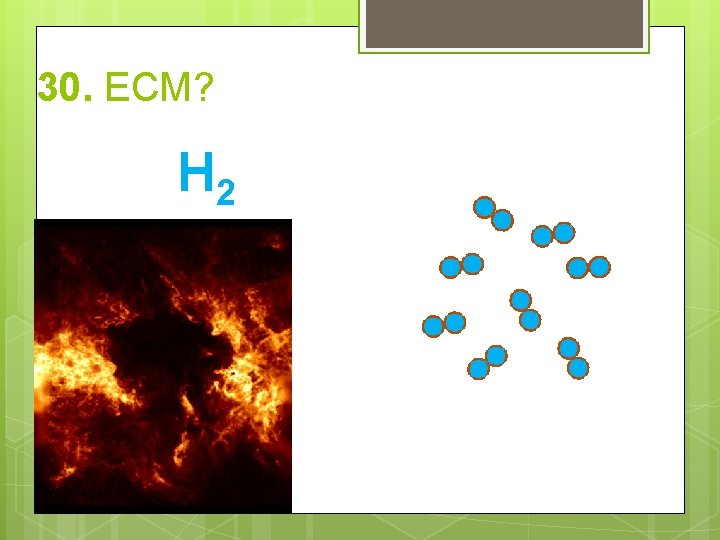 30. ECM?

$H_2$